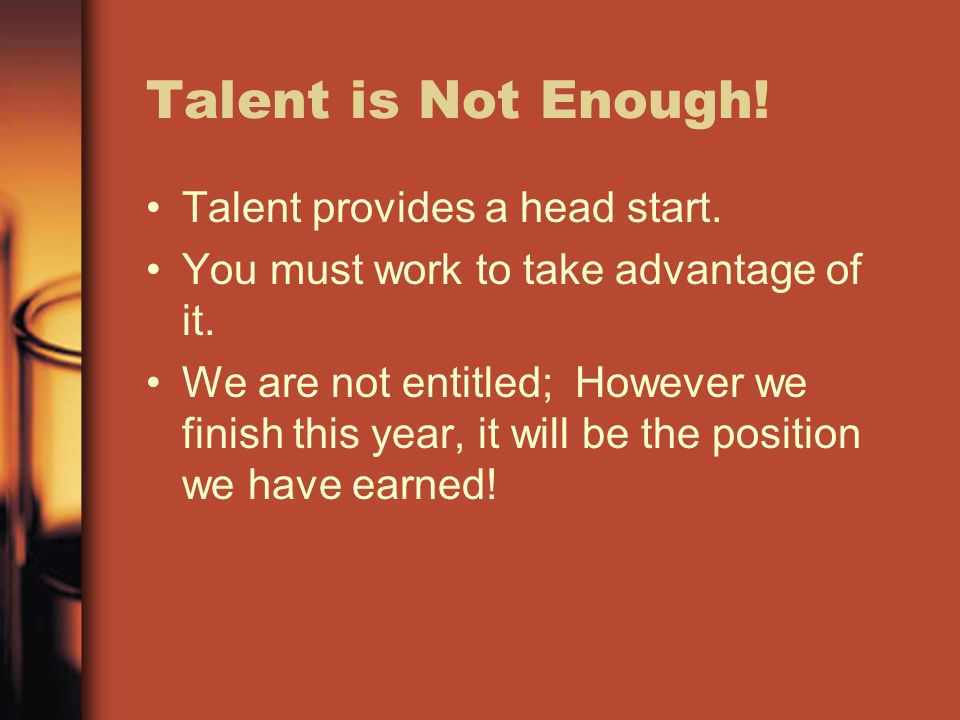 Talent is Not Enough!

• Talent provides a head start.
• You must work to take advantage of it.
• We are not entitled; However we finish this year, it will be the position we have earned!